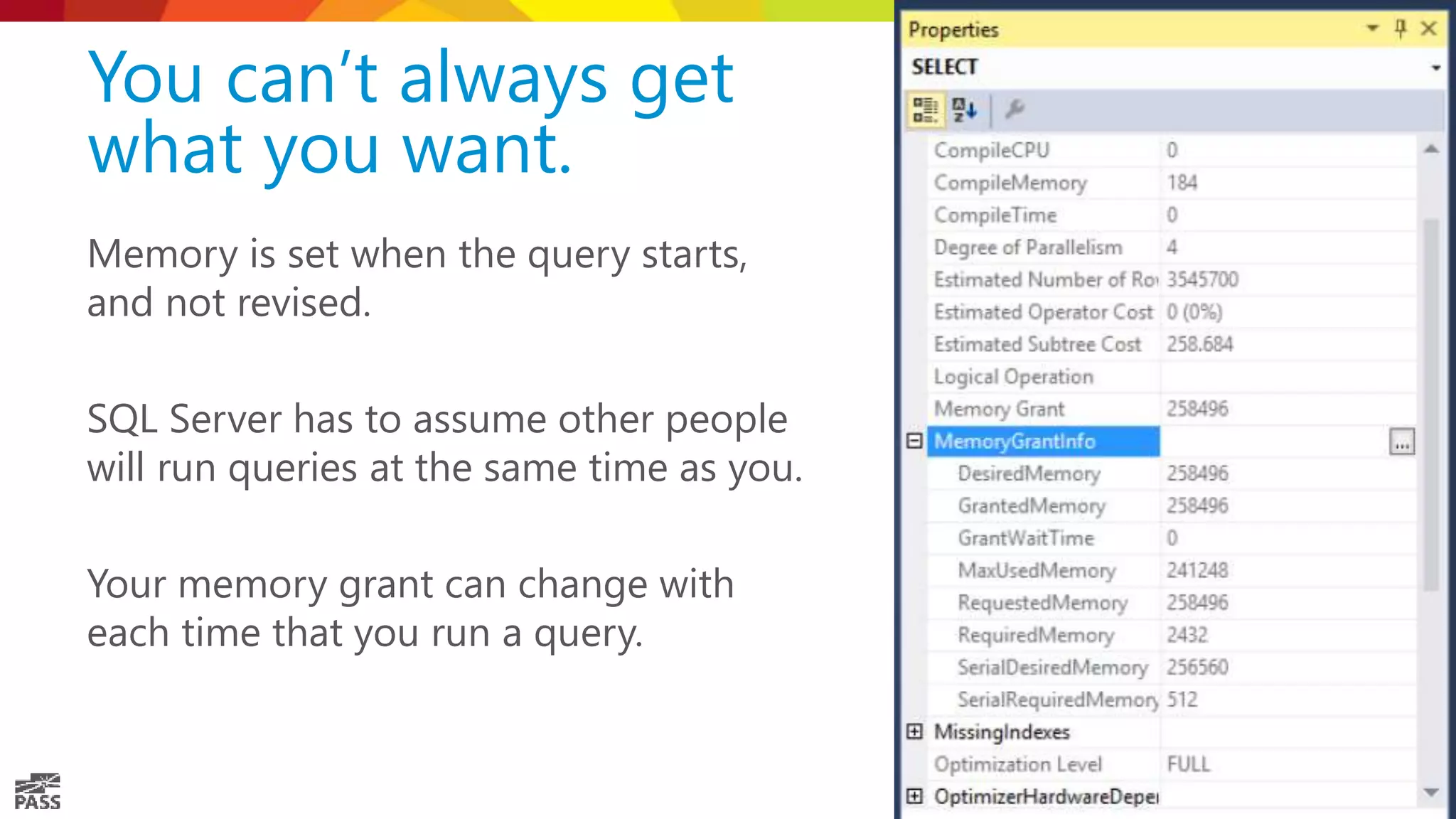 You can't always get what you want.

Memory is set when the query starts, and not revised.

SQL Server has to assume other people will run queries at the same time as you.

Your memory grant can change with each time that you run a query.

PASS

Properties

SELECT

| | |
|---|---|
| CompileCPU | 0 |
| CompileMemory | 184 |
| CompileTime | 0 |
| Degree of Parallelism | 4 |
| Estimated Number of Ro | 3545700 |
| Estimated Operator Cost | 0 (0%) |
| Estimated Subtree Cost | 258.684 |
| Logical Operation | |
| Memory Grant | 258496 |
| MemoryGrantInfo | ... |
| DesiredMemory | 258496 |
| GrantedMemory | 258496 |
| GrantWaitTime | 0 |
| MaxUsedMemory | 241248 |
| RequestedMemory | 258496 |
| RequiredMemory | 2432 |
| SerialDesiredMemory | 256560 |
| SerialRequiredMemory | 512 |
| MissingIndexes | |
| Optimization Level | FULL |
| OptimizerHardwareDepe | |